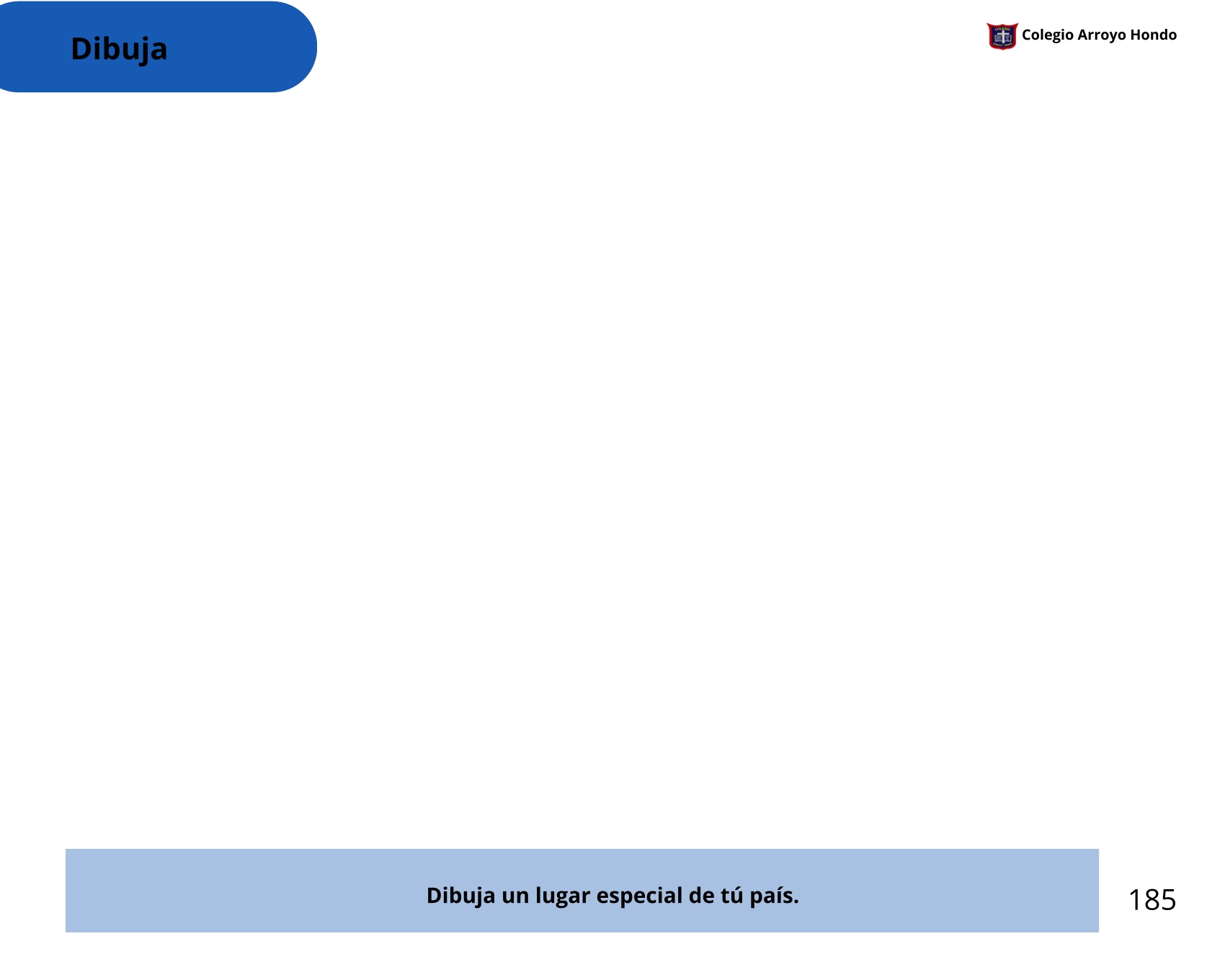 Dibuja

Colegio Arroyo Hondo

Dibuja un lugar especial de tú país.

185